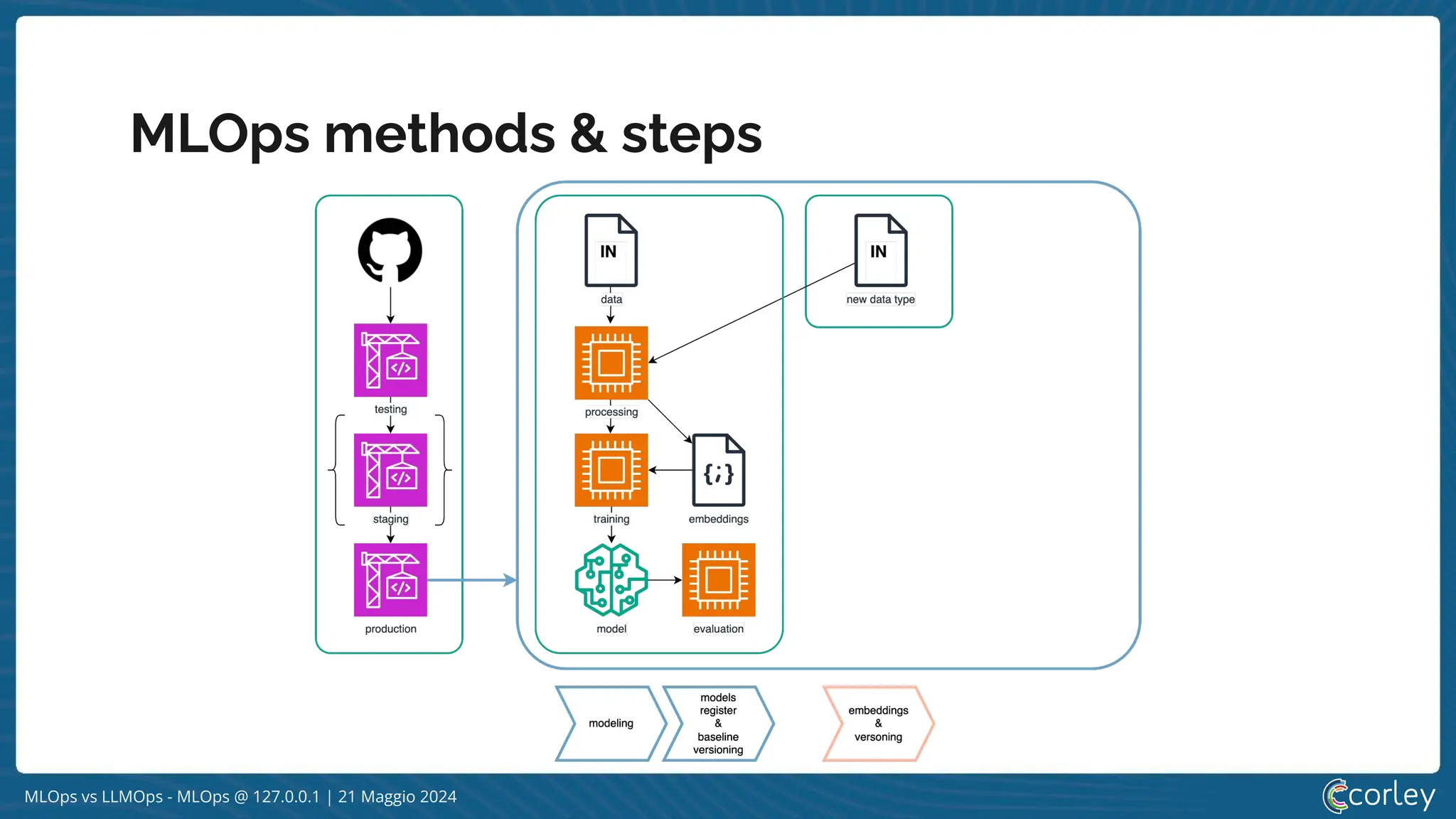 MLOps methods & steps

testing

staging

production

IN

data

processing

training

{;}

embeddings

model

evaluation

IN

new data type

modeling

models register & baseline versioning

embeddings & versoning

MLOps vs LLMOps - MLOps @ 127.0.0.1 | 21 Maggio 2024

corley